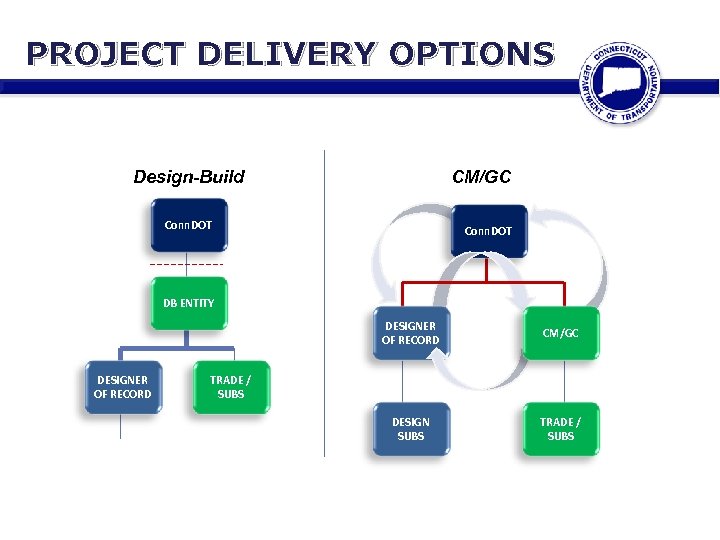 PROJECT DELIVERY OPTIONS

CONNECTICUT DEPARTMENT OF TRANSPORTATION

Design-Build

ConnDOT

DB ENTITY

DESIGNER OF RECORD

TRADE / SUBS

CM/GC

ConnDOT

DESIGNER OF RECORD

CM/GC

DESIGN SUBS

TRADE / SUBS